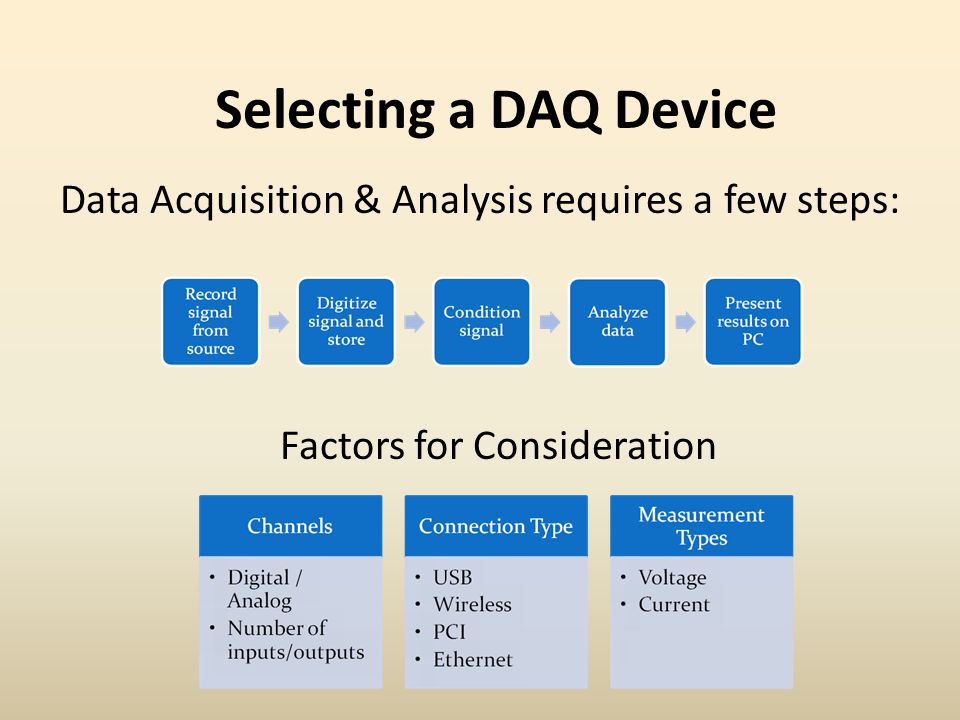 Selecting a DAQ Device

Data Acquisition & Analysis requires a few steps:

Record signal from source

Digitize signal and store

Condition signal

Analyze data

Present results on PC

Factors for Consideration

Channels
• Digital / Analog
• Number of inputs/outputs

Connection Type
• USB
• Wireless
• PCI
• Ethernet

Measurement Types
• Voltage
• Current